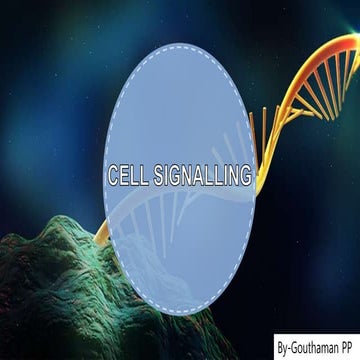 CELL SIGNALLING

By-Gouthaman PP